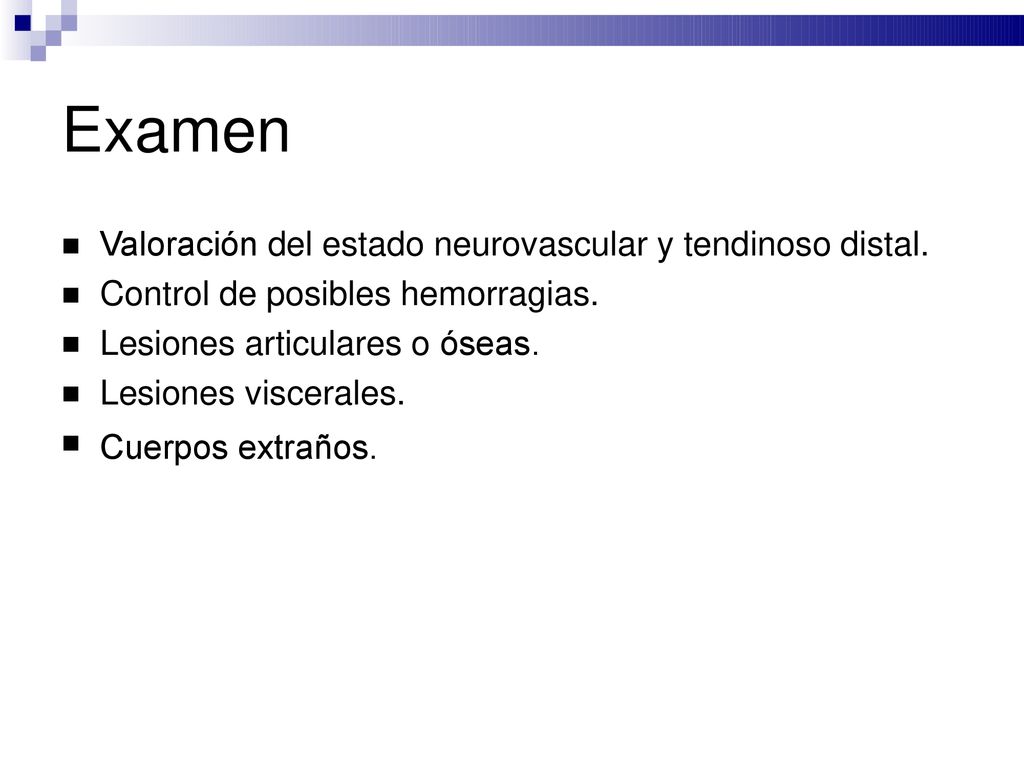 Examen

- Valoración del estado neurovascular y tendinoso distal.
- Control de posibles hemorragias.
- Lesiones articulares o óseas.
- Lesiones viscerales.
- Cuerpos extraños.